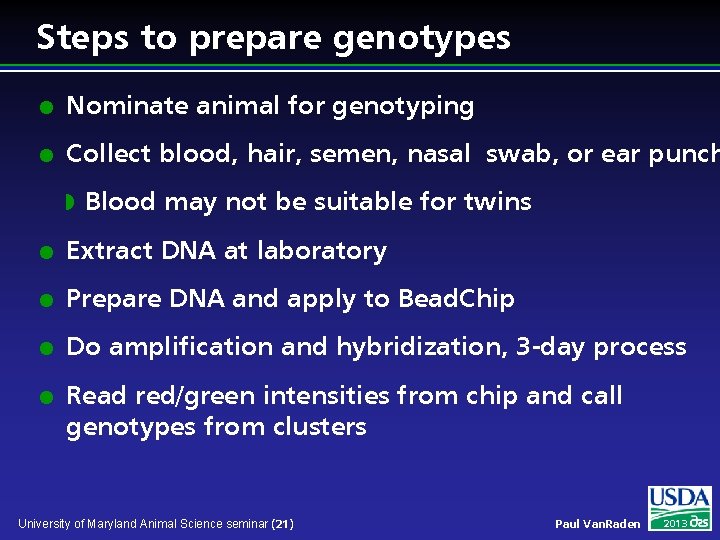 Steps to prepare genotypes

Nominate animal for genotyping

Collect blood, hair, semen, nasal swab, or ear punch

Blood may not be suitable for twins

Extract DNA at laboratory

Prepare DNA and apply to BeadChip

Do amplification and hybridization, 3-day process

Read red/green intensities from chip and call genotypes from clusters

University of Maryland Animal Science seminar (21)

Paul VanRaden

USDA

2013